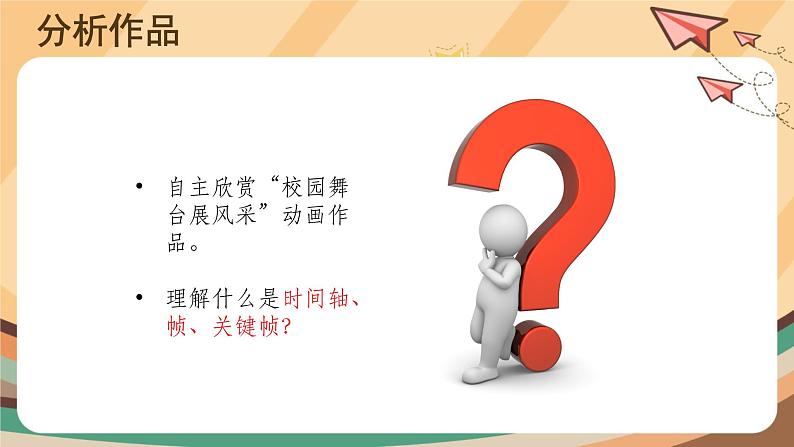 分析作品

• 自主欣赏“校园舞台展风采”动画作品。

• 理解什么是时间轴、帧、关键帧?